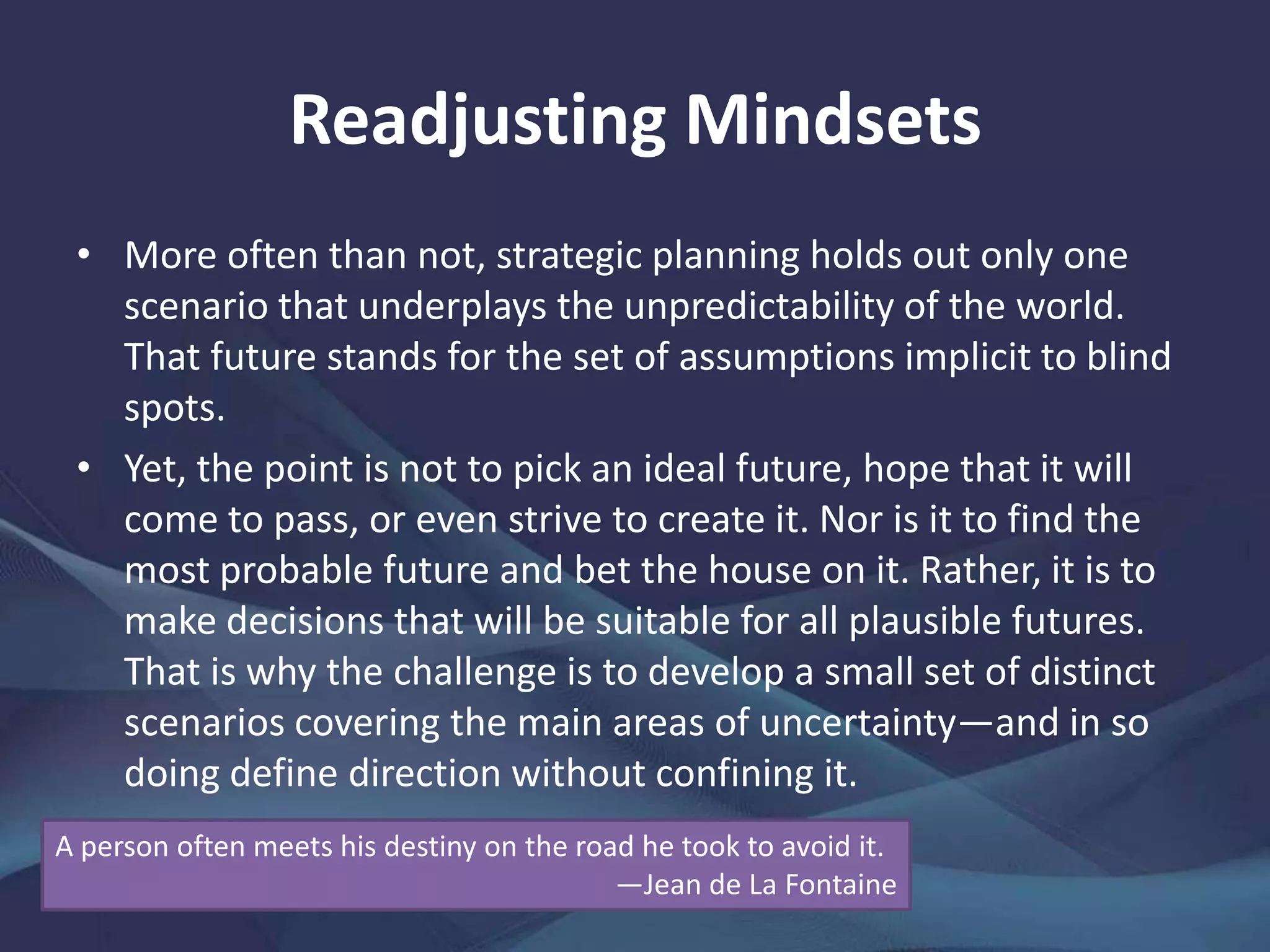 Readjusting Mindsets

• More often than not, strategic planning holds out only one scenario that underplays the unpredictability of the world. That future stands for the set of assumptions implicit to blind spots.

• Yet, the point is not to pick an ideal future, hope that it will come to pass, or even strive to create it. Nor is it to find the most probable future and bet the house on it. Rather, it is to make decisions that will be suitable for all plausible futures. That is why the challenge is to develop a small set of distinct scenarios covering the main areas of uncertainty—and in so doing define direction without confining it.

A person often meets his destiny on the road he took to avoid it.
—Jean de La Fontaine